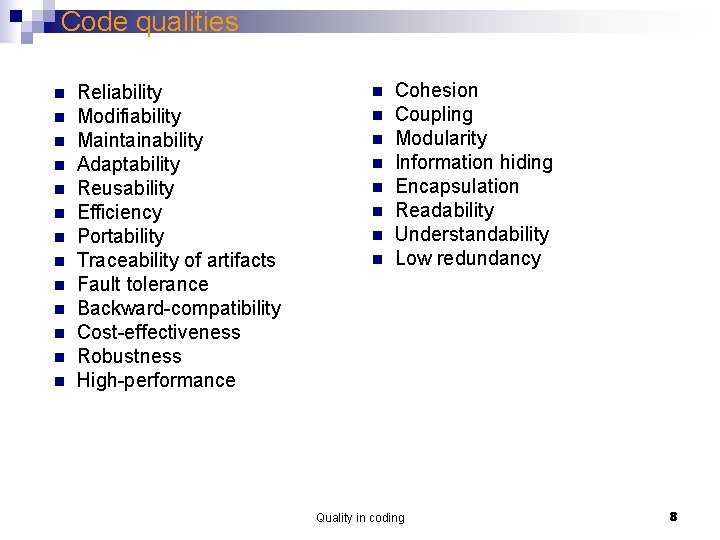 Code qualities

- Reliability
- Modifiability
- Maintainability
- Adaptability
- Reusability
- Efficiency
- Portability
- Traceability of artifacts
- Fault tolerance
- Backward-compatibility
- Cost-effectiveness
- Robustness
- High-performance

- Cohesion
- Coupling
- Modularity
- Information hiding
- Encapsulation
- Readability
- Understandability
- Low redundancy

Quality in coding

8